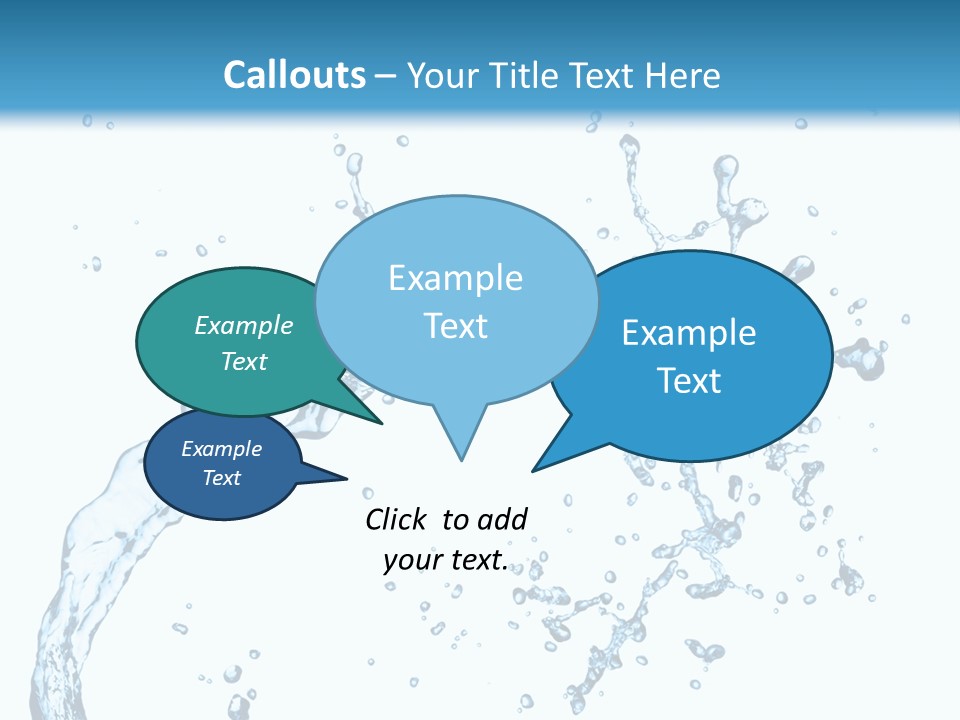 Callouts – Your Title Text Here

Example Text

Example Text

Example Text

Example Text

Click to add your text.